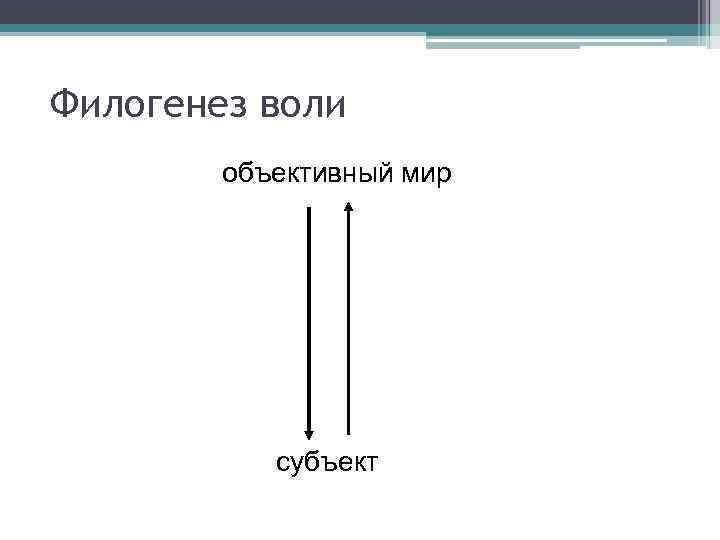 Филогенез воли

объективный мир

субъект